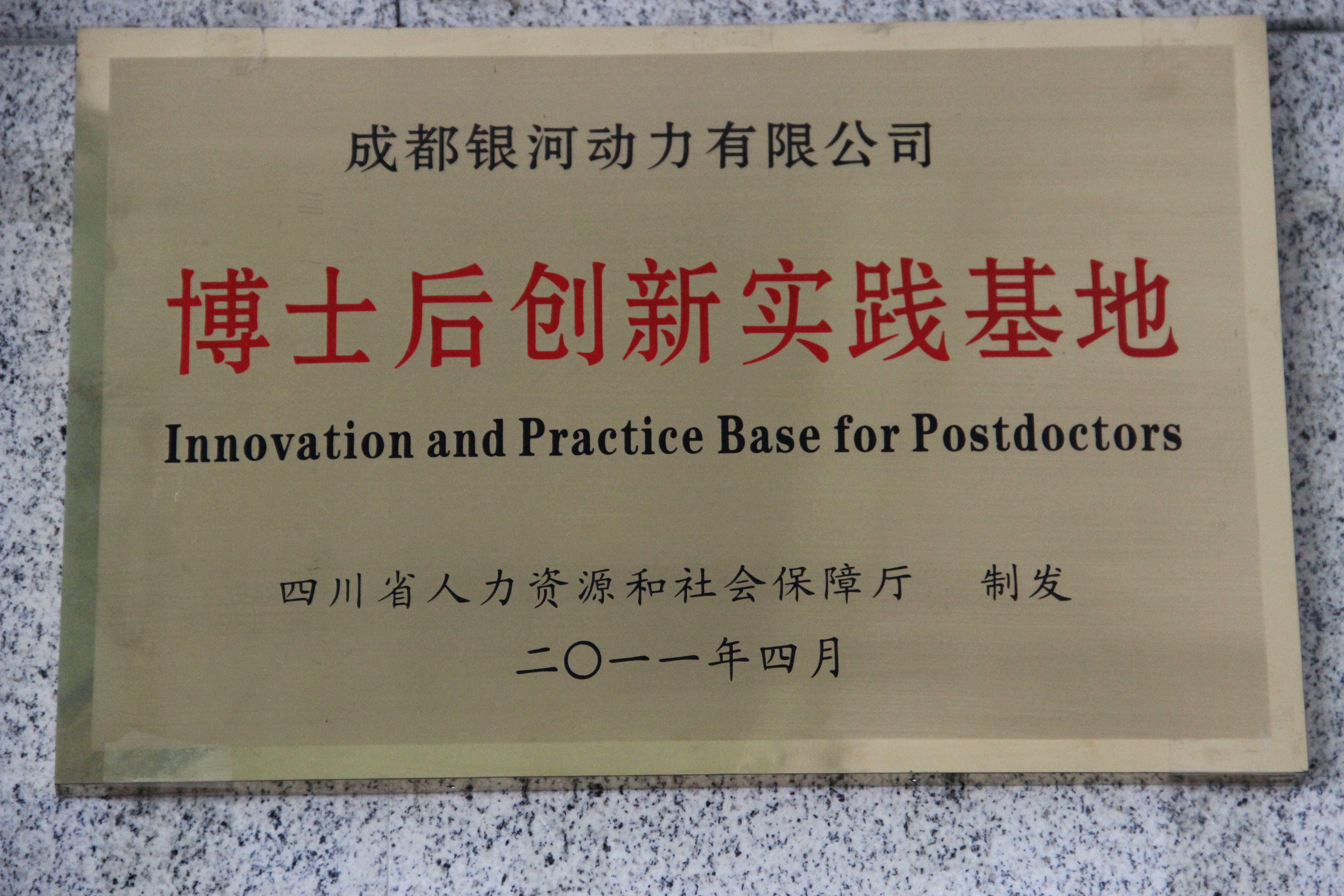 成都银河动力有限公司

博士后创新实践基地

Innovation and Practice Base for Postdoctors

四川省人力资源和社会保障厅 制发

二〇一一年四月